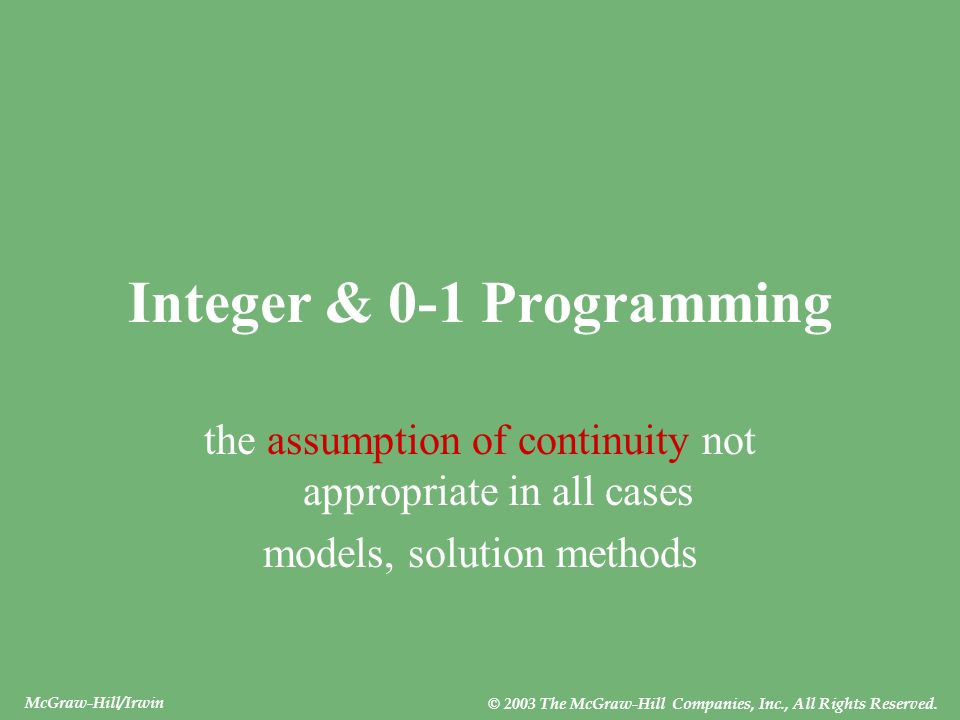 Integer & 0-1 Programming

the assumption of continuity not appropriate in all cases

models, solution methods

McGraw-Hill/Irwin

© 2003 The McGraw-Hill Companies, Inc., All Rights Reserved.